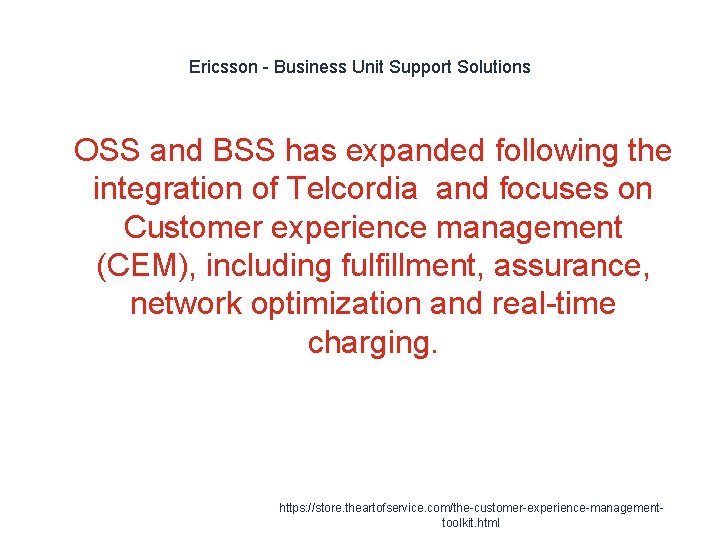 Ericsson - Business Unit Support Solutions

OSS and BSS has expanded following the integration of Telcordia  and focuses on Customer experience management (CEM), including fulfillment, assurance, network optimization and real-time charging.

https://store.theartofservice.com/the-customer-experience-management-toolkit.html